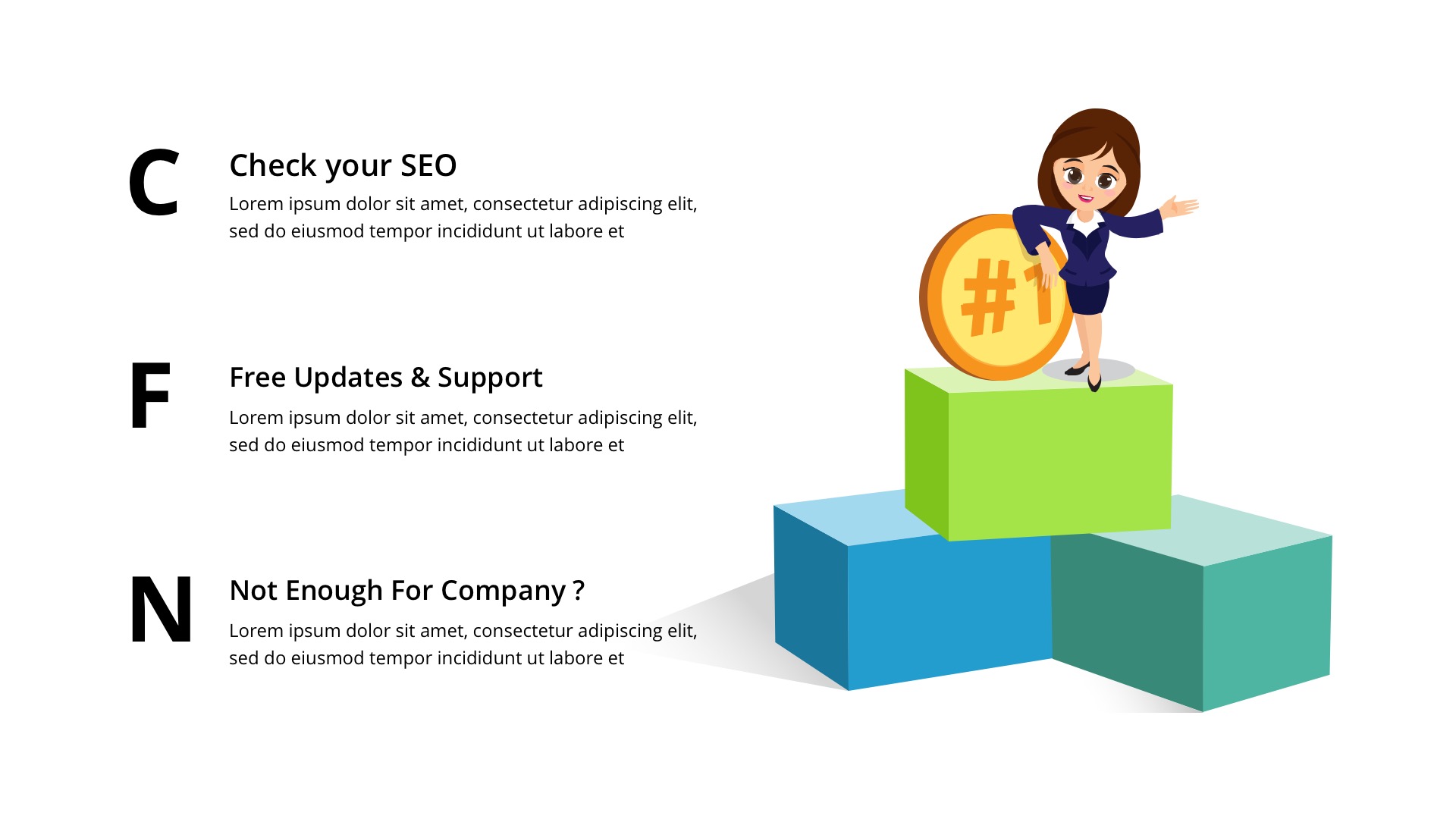 C

Check your SEO

Lorem ipsum dolor sit amet, consectetur adipiscing elit, sed do eiusmod tempor incididunt ut labore et

F

Free Updates & Support

Lorem ipsum dolor sit amet, consectetur adipiscing elit, sed do eiusmod tempor incididunt ut labore et

N

Not Enough For Company ?

Lorem ipsum dolor sit amet, consectetur adipiscing elit, sed do eiusmod tempor incididunt ut labore et

#1